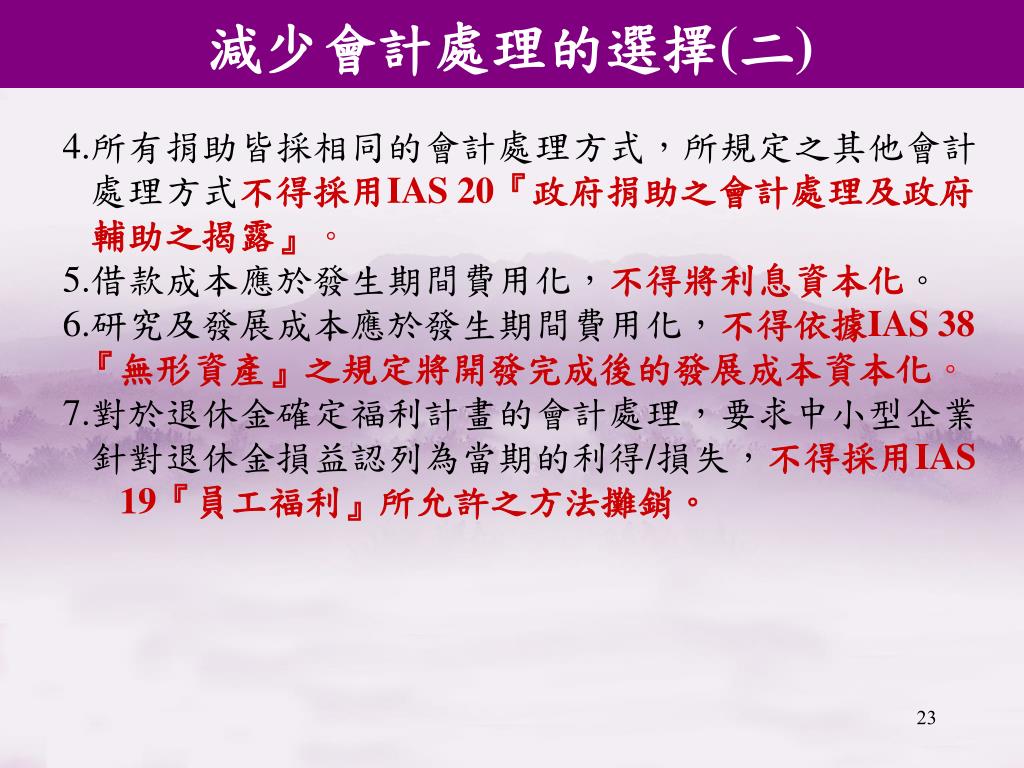 減少會計處理的選擇(二)

4.所有捐助皆採相同的會計處理方式，所規定之其他會計處理方式不得採用IAS 20『政府捐助之會計處理及政府輔助之揭露』。

5.借款成本應於發生期間費用化，不得將利息資本化。

6.研究及發展成本應於發生期間費用化，不得依據IAS 38『無形資產』之規定將開發完成後的發展成本資本化。

7.對於退休金確定福利計畫的會計處理，要求中小型企業針對退休金損益認列為當期的利得/損失，不得採用IAS 19『員工福利』所允許之方法攤銷。

23